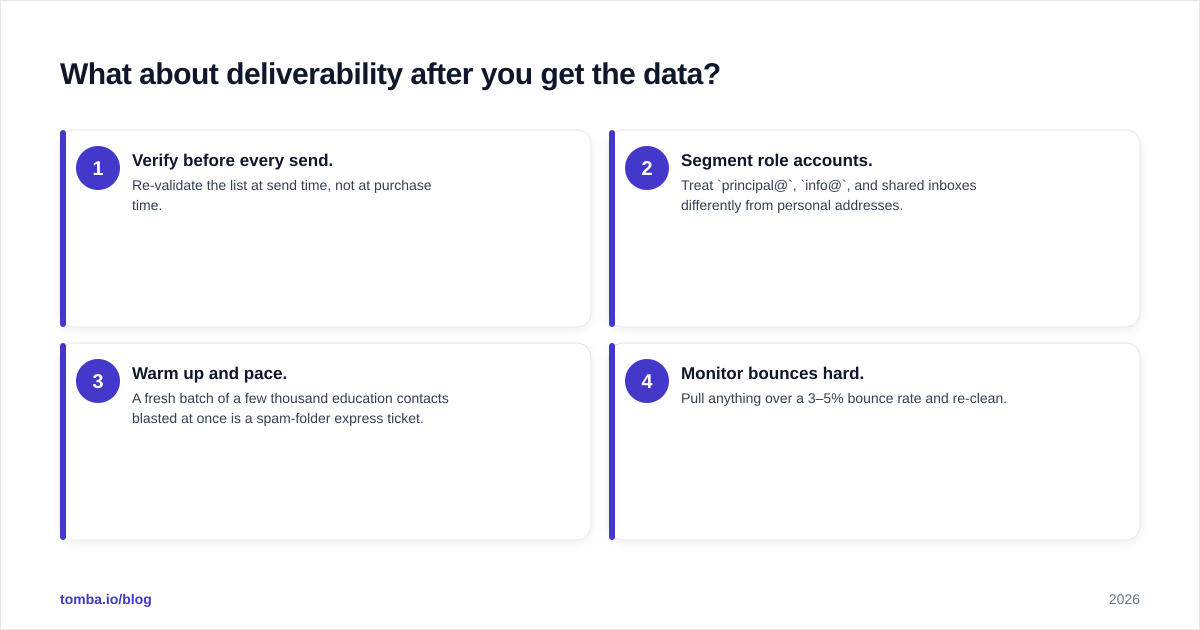 What about deliverability after you get the data?

1

Verify before every send.

Re-validate the list at send time, not at purchase time.

2

Segment role accounts.

Treat `principal@`, `info@`, and shared inboxes differently from personal addresses.

3

Warm up and pace.

A fresh batch of a few thousand education contacts blasted at once is a spam-folder express ticket.

4

Monitor bounces hard.

Pull anything over a 3–5% bounce rate and re-clean.

tomba.io/blog

2026